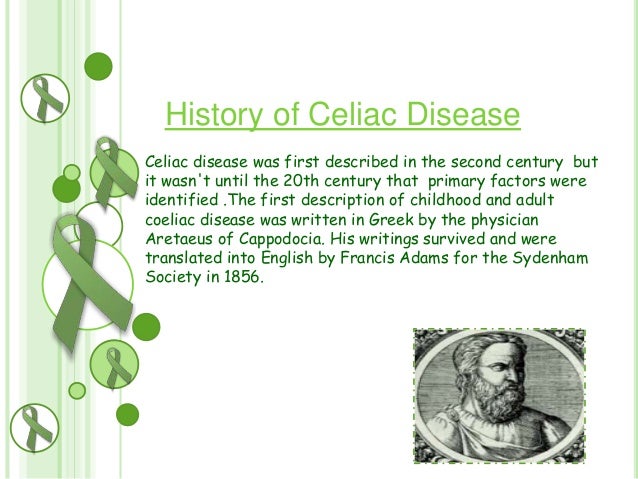 History of Celiac Disease

Celiac disease was first described in the second century but it wasn't until the 20th century that primary factors were identified .The first description of childhood and adult coeliac disease was written in Greek by the physician Aretaeus of Cappodocia. His writings survived and were translated into English by Francis Adams for the Sydenham Society in 1856.